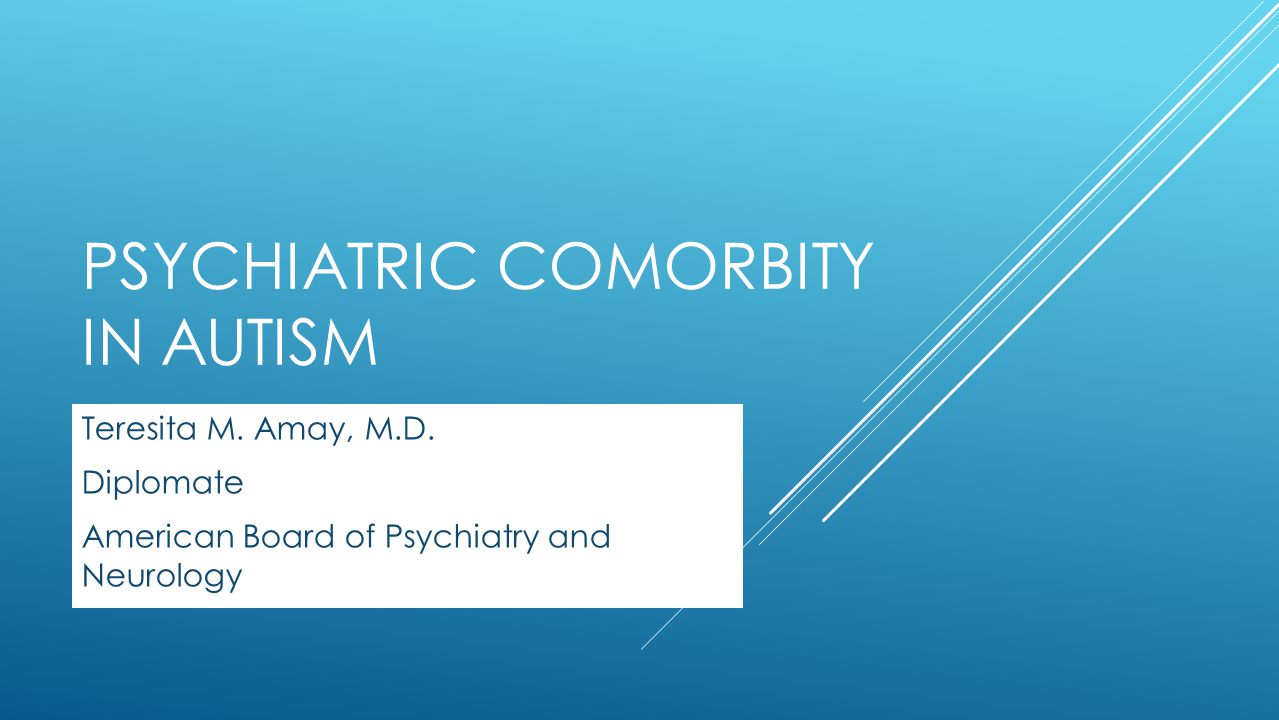 PSYCHIATRIC COMORBITY IN AUTISM

Teresita M. Amay, M.D.

Diplomate

American Board of Psychiatry and Neurology